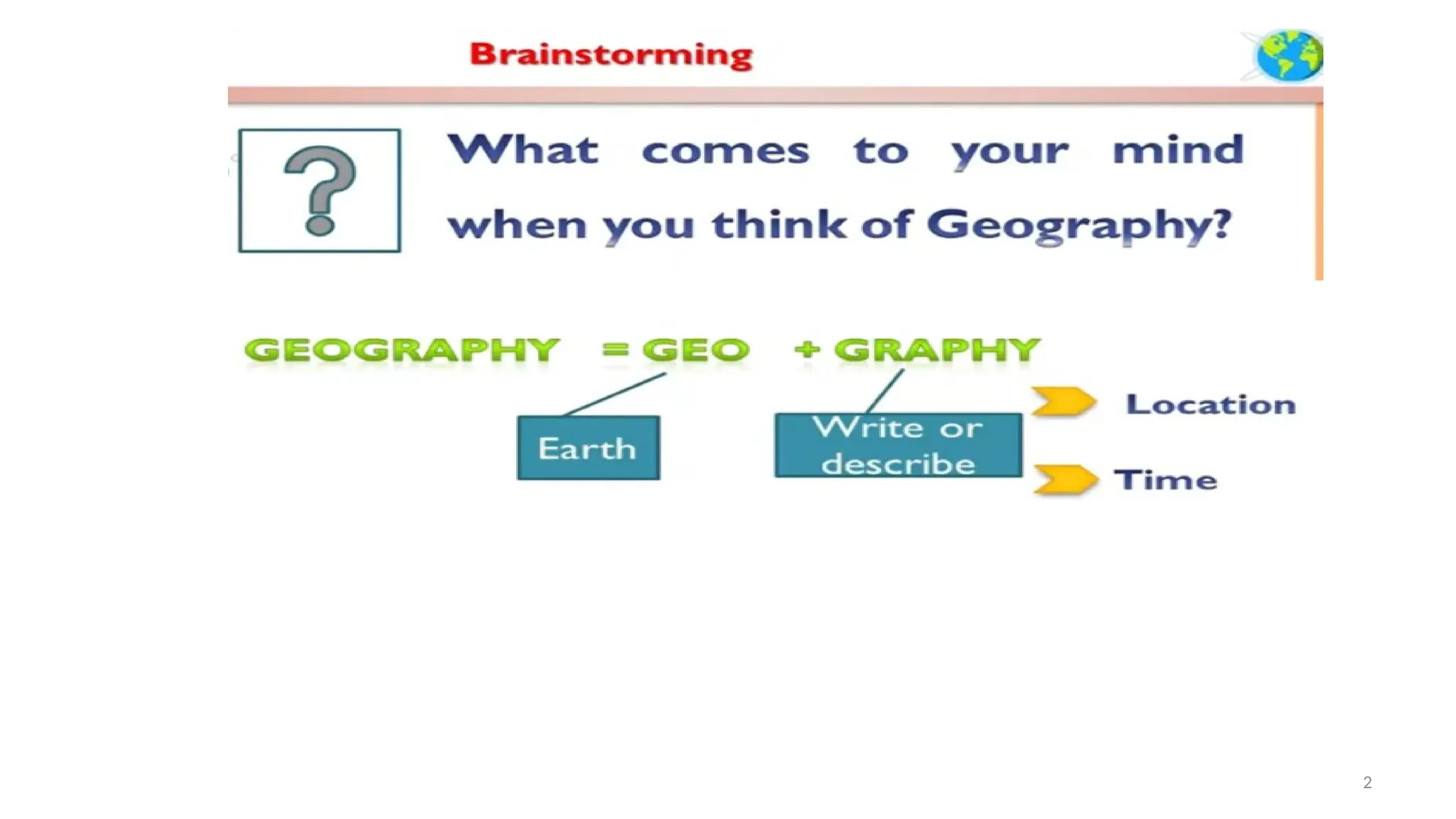 Brainstorming

?

What comes to your mind when you think of Geography?

GEOGRAPHY = GEO + GRAPHY

Earth

Write or describe

Location

Time

2